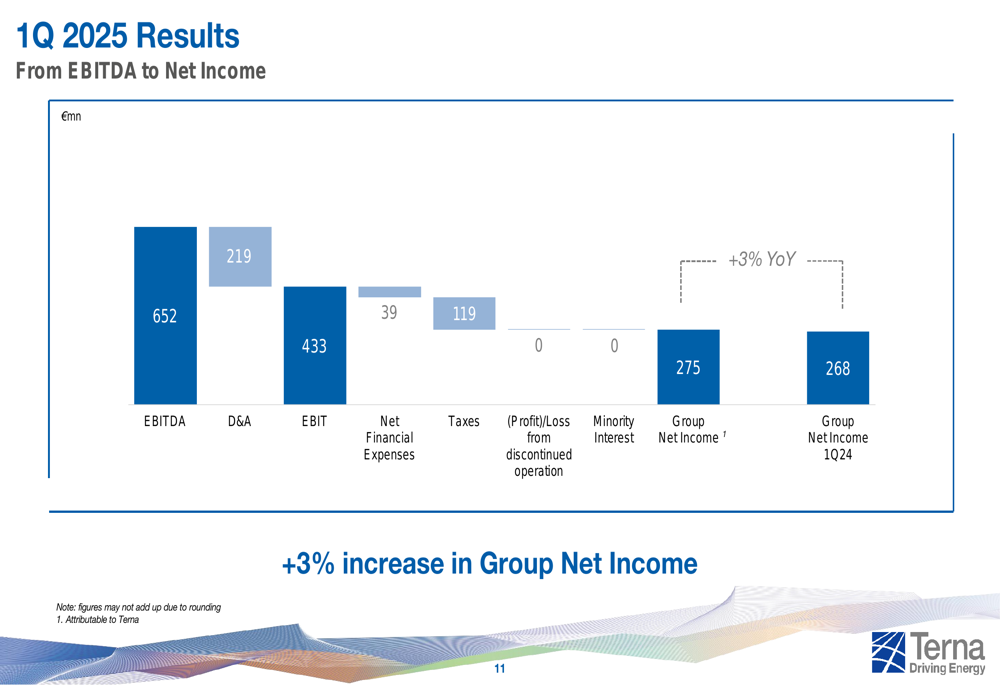 1Q 2025 Results
From EBITDA to Net Income

€mn

652
219
433
39
119
0
0
275
268
+3% YoY

EBITDA
D&A
EBIT
Net Financial Expenses
Taxes
(Profit)/Loss from discontinued operation
Minority Interest
Group Net Income $^1$
Group Net Income 1Q24

+3% increase in Group Net Income

Note: figures may not add up due to rounding
1. Attributable to Terna

11

Terna
Driving Energy